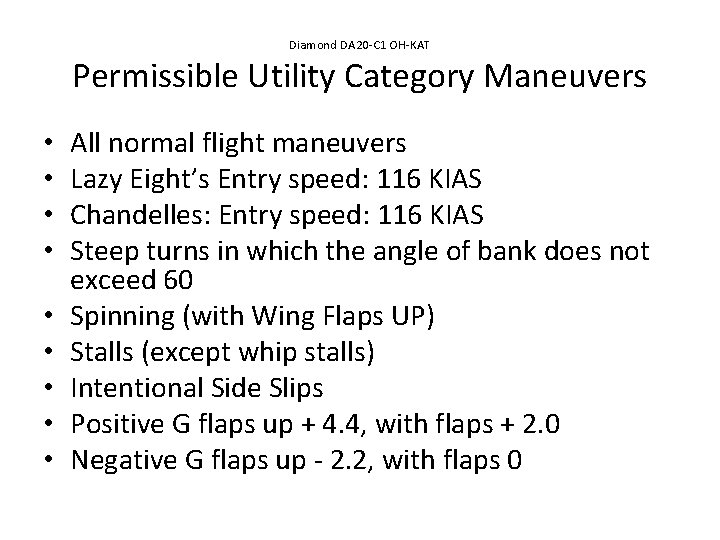 Diamond DA20-C1 OH-KAT

Permissible Utility Category Maneuvers

• All normal flight maneuvers
• Lazy Eight's Entry speed: 116 KIAS
• Chandelles: Entry speed: 116 KIAS
• Steep turns in which the angle of bank does not exceed 60
• Spinning (with Wing Flaps UP)
• Stalls (except whip stalls)
• Intentional Side Slips
• Positive G flaps up + 4.4, with flaps + 2.0
• Negative G flaps up - 2.2, with flaps 0